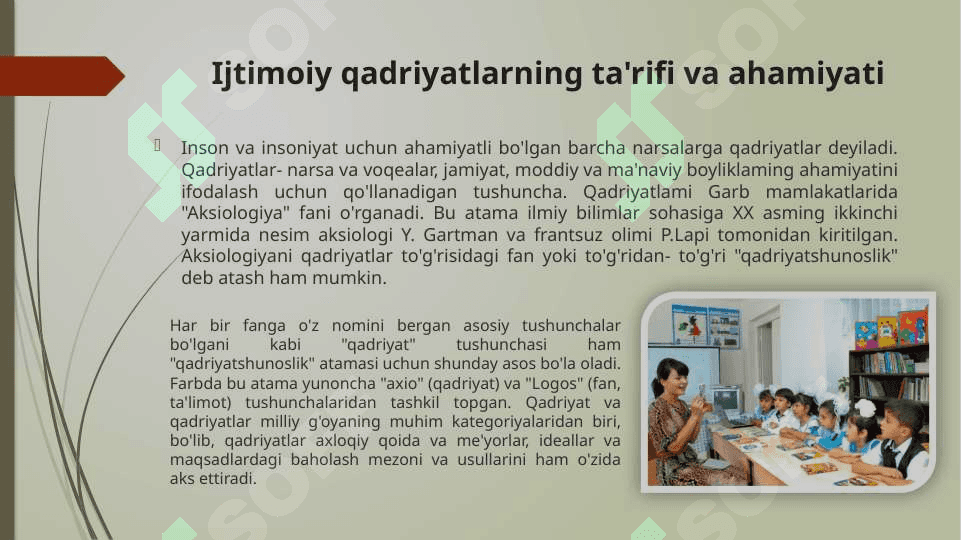 Ijtimoiy qadriyatlarning ta'rifi va ahamiyati

Inson va insoniyat uchun ahamiyatli bo'lgan barcha narsalarga qadriyatlar deyiladi. Qadriyatlar- narsa va voqealar, jamiyat, moddiy va ma'naviy boyliklaming ahamiyatini ifodalash uchun qo'llanadigan tushuncha. Qadriyatlami Garb mamlakatlarida "Aksiologiya" fani o'rganadi. Bu atama ilmiy bilimlar sohasiga XX asming ikkinchi yarmida nesim aksiologi Y. Gartman va frantsuz olimi P.Lapi tomonidan kiritilgan. Aksiologiyani qadriyatlar to'g'risidagi fan yoki to'g'ridan- to'g'ri "qadriyatshunoslik" deb atash ham mumkin.

Har bir fanga o'z nomini bergan asosiy tushunchalar bo'lgani kabi "qadriyat" tushunchasi ham "qadriyatshunoslik" atamasi uchun shunday asos bo'la oladi. Farbda bu atama yunoncha "axio" (qadriyat) va "Logos" (fan, ta'limot) tushunchalaridan tashkil topgan. Qadriyat va qadriyatlar milliy g'oyaning muhim kategoriyalaridan biri, bo'lib, qadriyatlar axloqiy qoida va me'yorlar, ideallar va maqsadlardagi baholash mezoni va usullarini ham o'zida aks ettiradi.